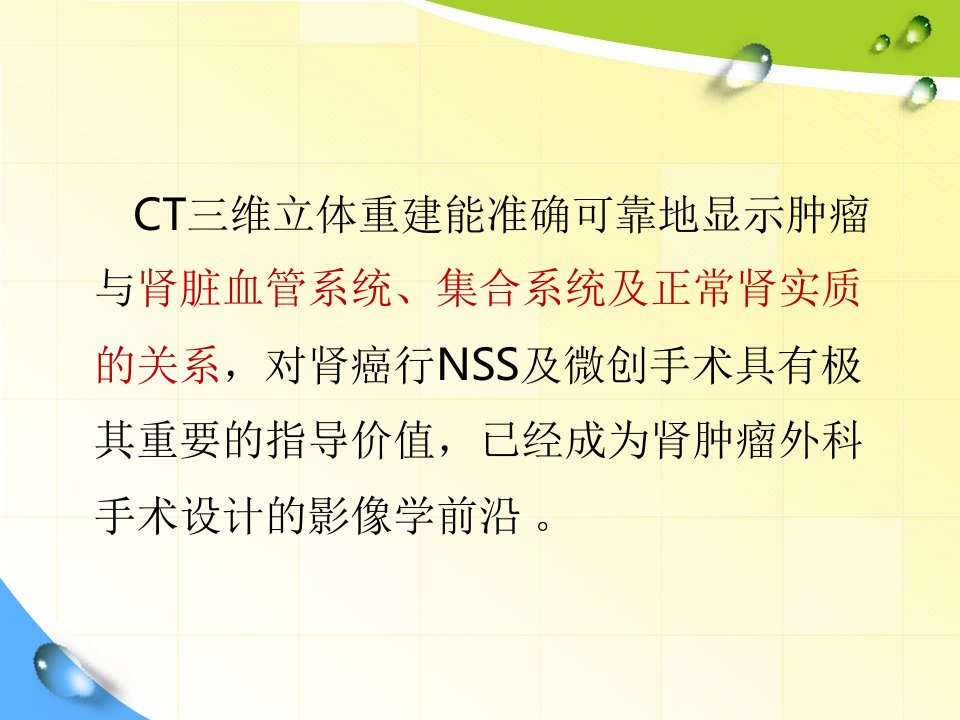 CT三维立体重建能准确可靠地显示肿瘤与肾脏血管系统、集合系统及正常肾实质的关系，对肾癌行NSS及微创手术具有极其重要的指导价值，已经成为肾肿瘤外科手术设计的影像学前沿 。